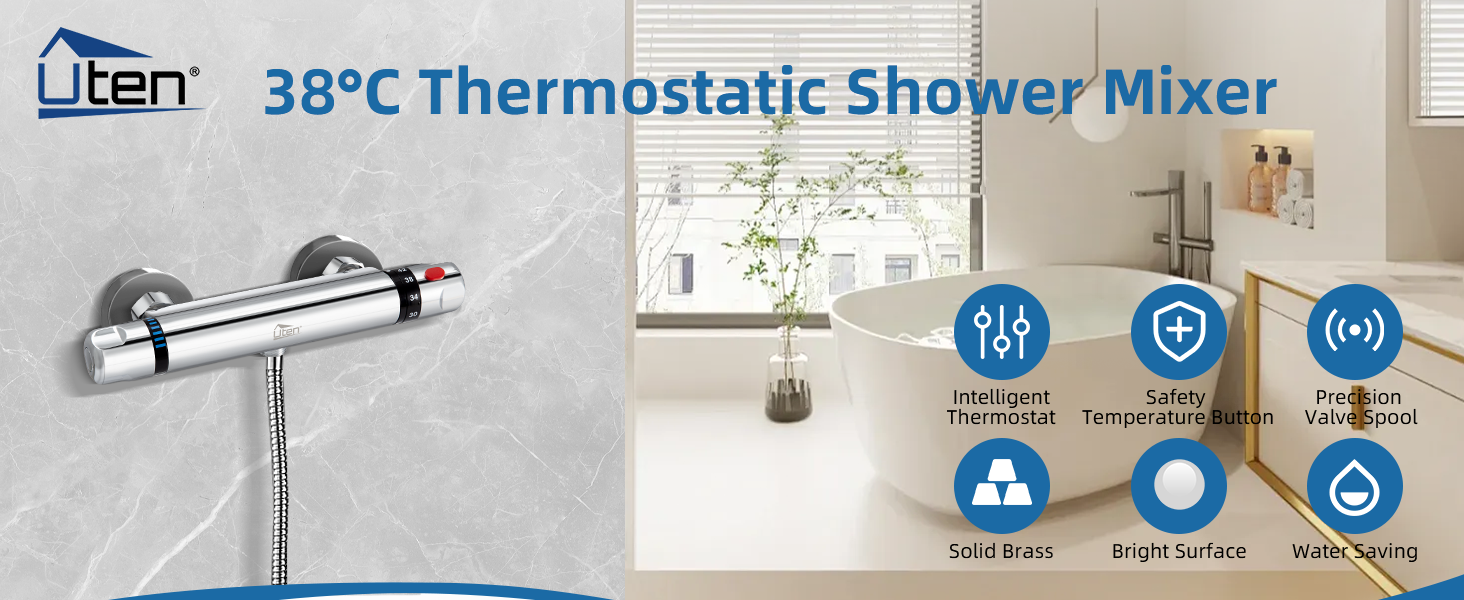 Uten®

38°C Thermostatic Shower Mixer

42
38
34
30

Uten

Intelligent Thermostat

Safety Temperature Button

Precision Valve Spool

Solid Brass

Bright Surface

Water Saving